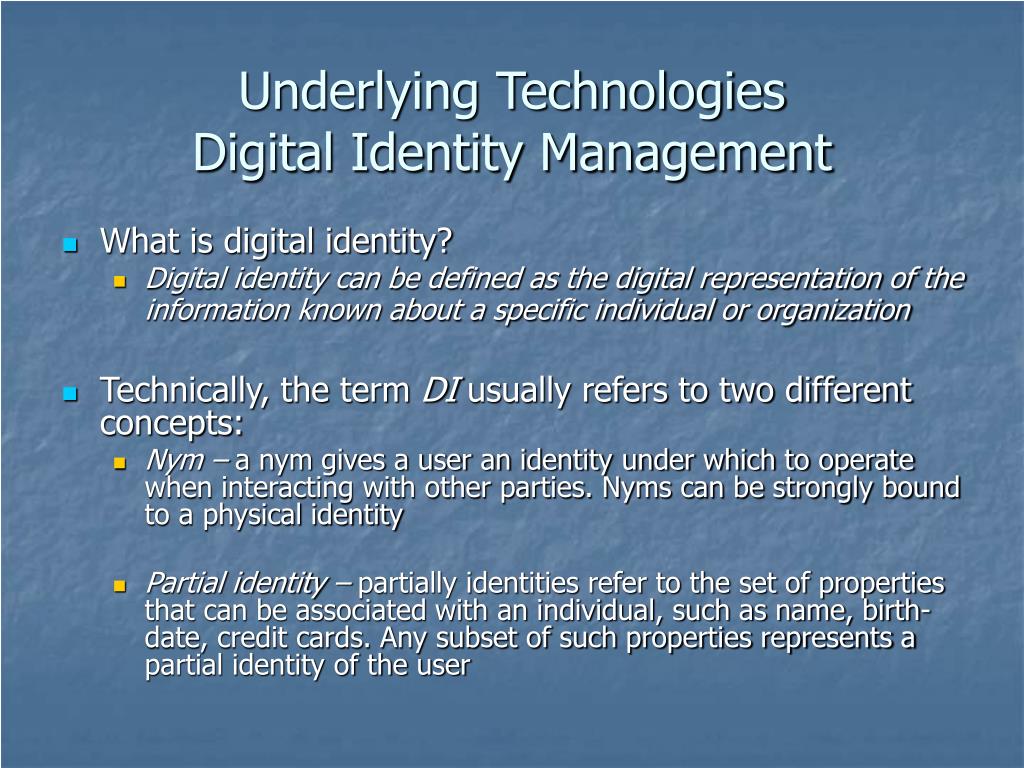 Underlying Technologies
Digital Identity Management

What is digital identity?

Digital identity can be defined as the digital representation of the information known about a specific individual or organization

Technically, the term DI usually refers to two different concepts:

Nym – a nym gives a user an identity under which to operate when interacting with other parties. Nyms can be strongly bound to a physical identity

Partial identity – partially identities refer to the set of properties that can be associated with an individual, such as name, birth-date, credit cards. Any subset of such properties represents a partial identity of the user